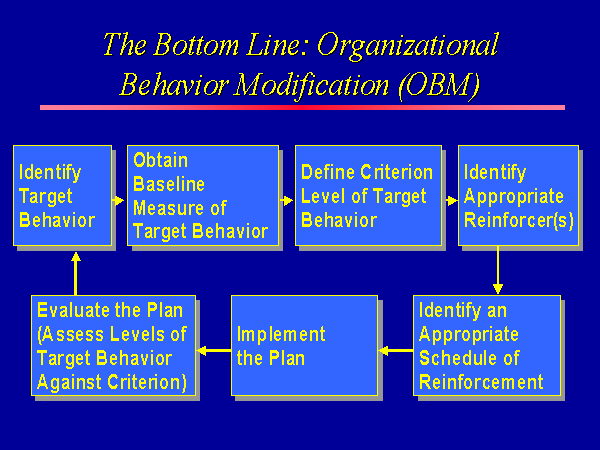 The Bottom Line: Organizational Behavior Modification (OBM)

Identify Target Behavior

Obtain Baseline Measure of Target Behavior

Define Criterion Level of Target Behavior

Identify Appropriate Reinforcer(s)

Identify an Appropriate Schedule of Reinforcement

Implement the Plan

Evaluate the Plan (Assess Levels of Target Behavior Against Criterion)